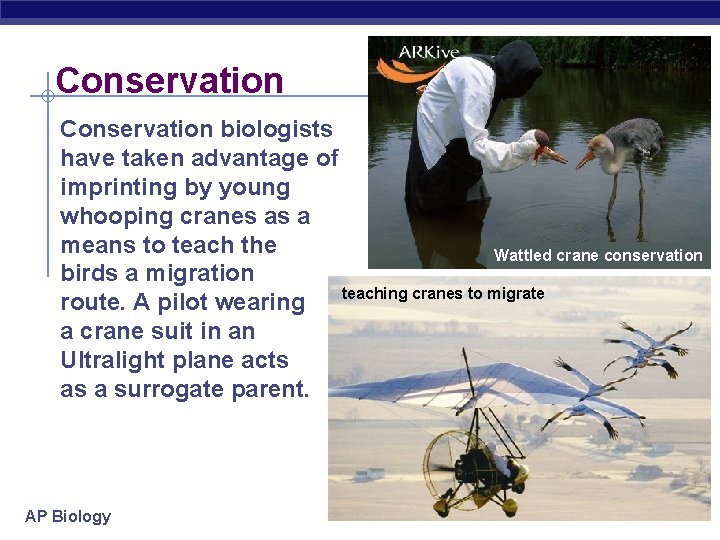 Conservation

Conservation biologists have taken advantage of imprinting by young whooping cranes as a means to teach the birds a migration route. A pilot wearing a crane suit in an Ultralight plane acts as a surrogate parent.

ARKive

Wattled crane conservation

teaching cranes to migrate

AP Biology